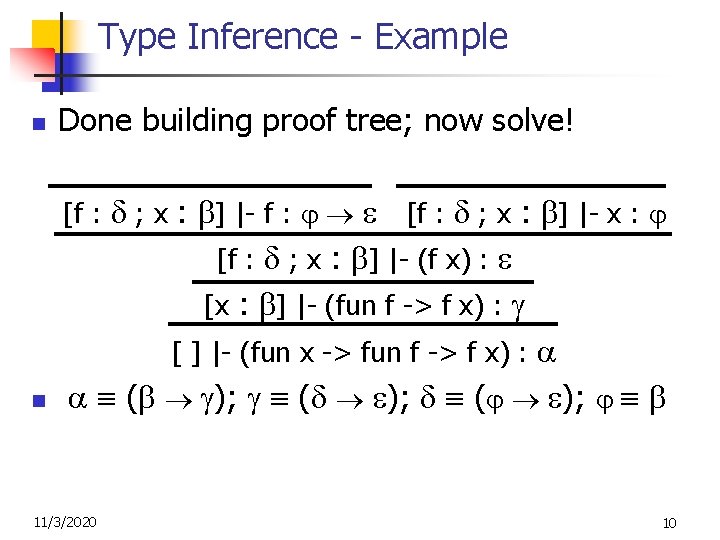 Type Inference - Example

Done building proof tree; now solve!

[f : $\delta$ ; x : $\beta$] |- f : $\varphi \rightarrow \varepsilon$ [f : $\delta$ ; x : $\beta$] |- x : $\varphi$

[f : $\delta$ ; x : $\beta$] |- (f x) : $\varepsilon$

[x : $\beta$] |- (fun f -> f x) : $\gamma$

[ ] |- (fun x -> fun f -> f x) : $\alpha$

$\alpha \equiv (\beta \rightarrow \gamma)$; $\gamma \equiv (\delta \rightarrow \varepsilon)$; $\delta \equiv (\varphi \rightarrow \varepsilon)$; $\varphi \equiv \beta$

11/3/2020

10